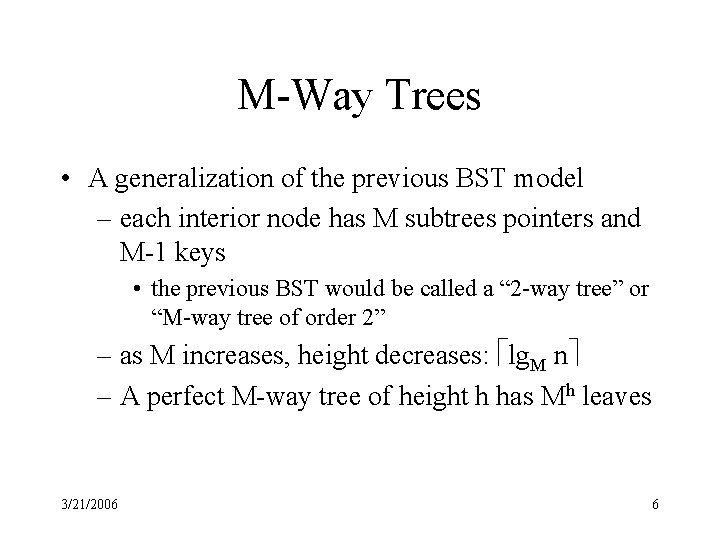 M-Way Trees

• A generalization of the previous BST model
- each interior node has M subtrees pointers and M-1 keys
• the previous BST would be called a "2-way tree" or "M-way tree of order 2"
- as M increases, height decreases: $\lceil \lg_M n \rceil$
- A perfect M-way tree of height h has $M^h$ leaves

3/21/2006

6